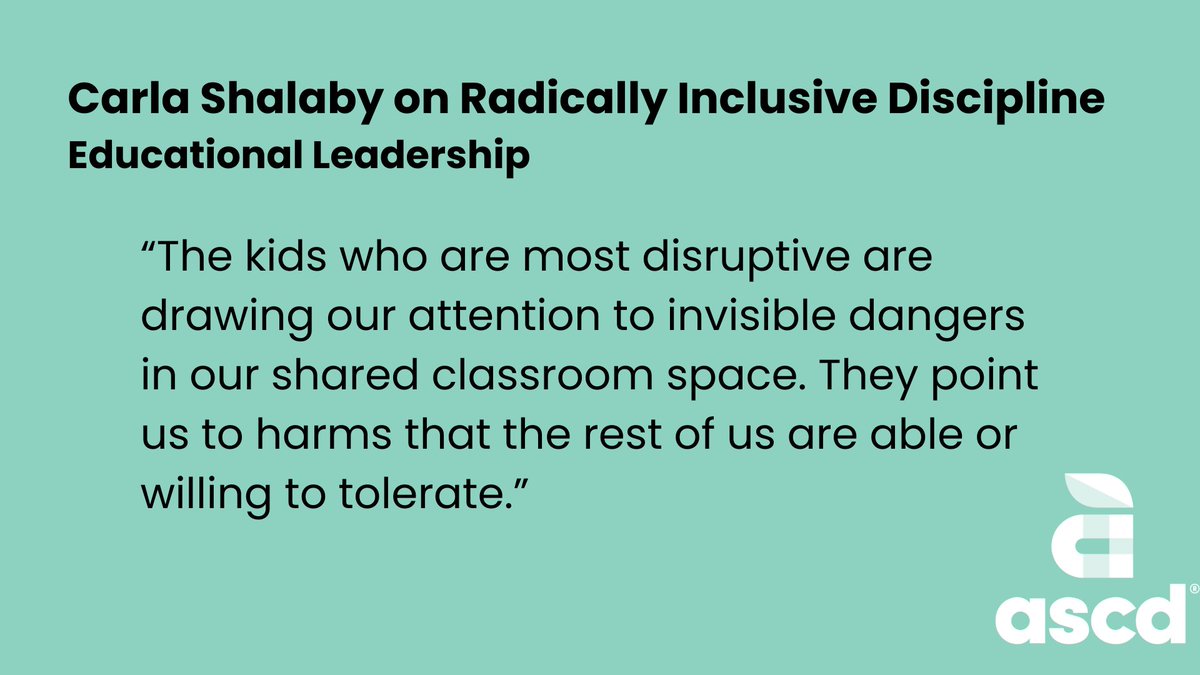 Carla Shalaby on Radically Inclusive Discipline
Educational Leadership

“The kids who are most disruptive are drawing our attention to invisible dangers in our shared classroom space. They point us to harms that the rest of us are able or willing to tolerate.”

ascd®